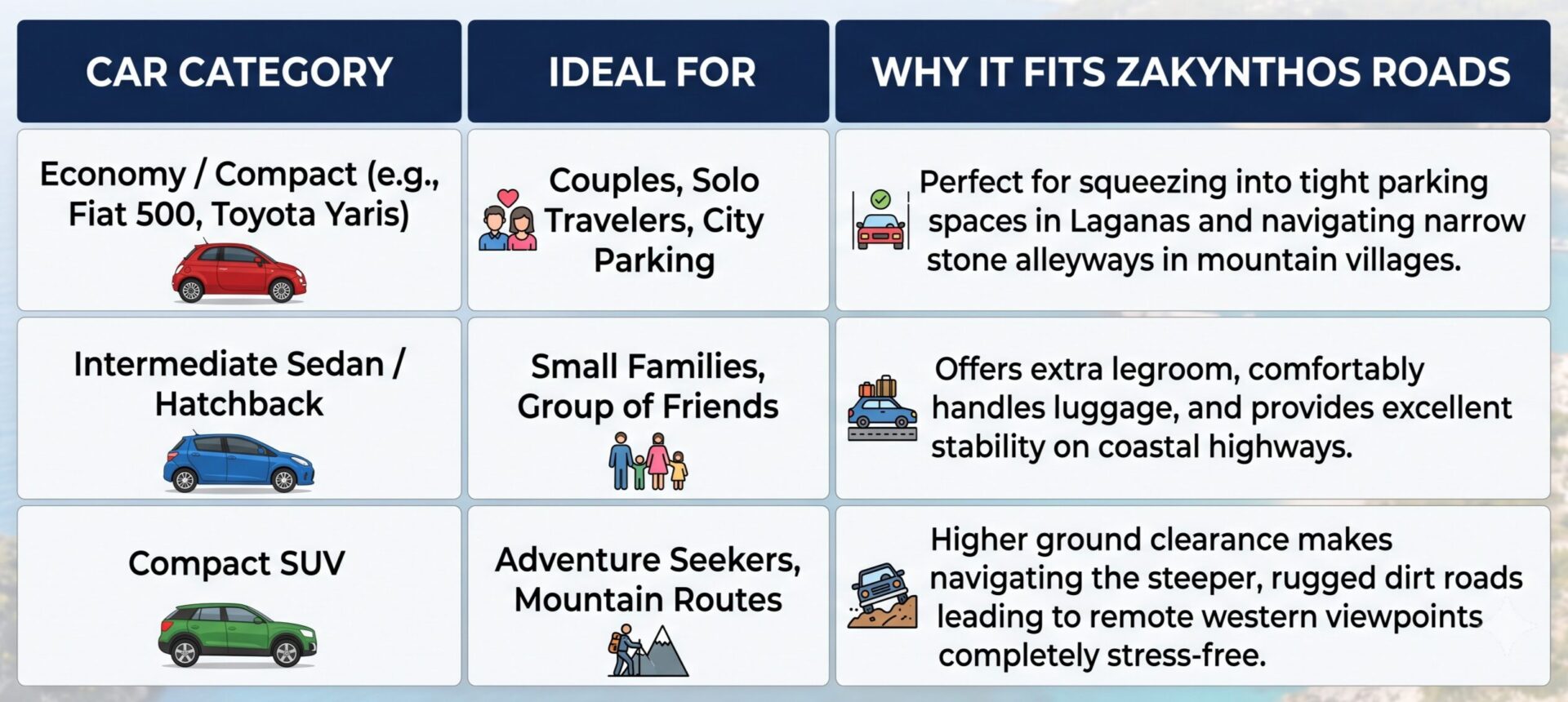 | CAR CATEGORY | IDEAL FOR | WHY IT FITS ZAKYNTHOS ROADS |
|---|---|---|
| Economy / Compact (e.g., Fiat 500, Toyota Yaris) | Couples, Solo Travelers, City Parking | Perfect for squeezing into tight parking spaces in Laganas and navigating narrow stone alleyways in mountain villages. |
| Intermediate Sedan / Hatchback | Small Families, Group of Friends | Offers extra legroom, comfortably handles luggage, and provides excellent stability on coastal highways. |
| Compact SUV | Adventure Seekers, Mountain Routes | Higher ground clearance makes navigating the steeper, rugged dirt roads leading to remote western viewpoints completely stress-free. |